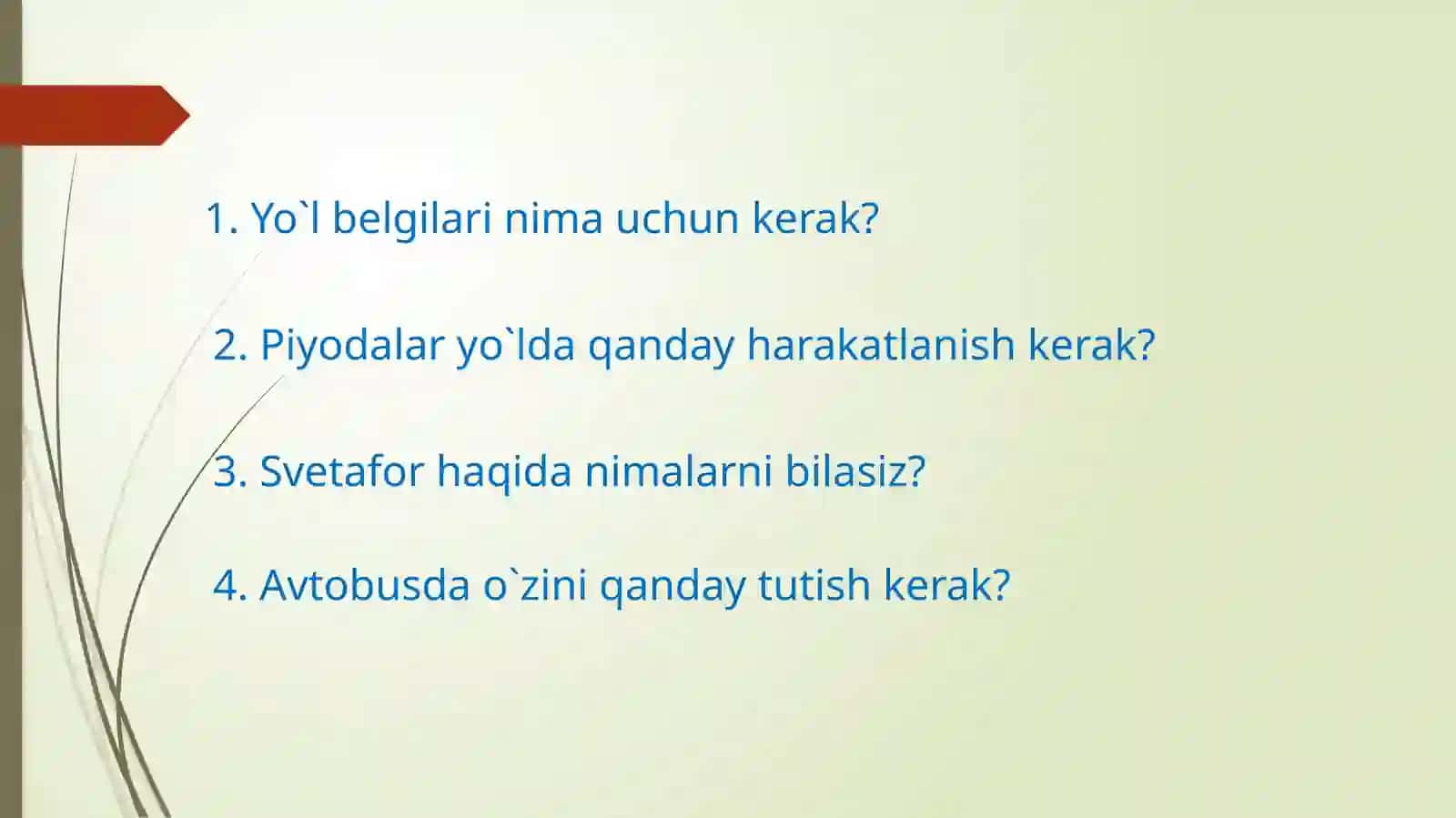 1. Yo`l belgilari nima uchun kerak?

2. Piyodalar yo`lda qanday harakatlanish kerak?

3. Svetafor haqida nimalarni bilasiz?

4. Avtobusda o`zini qanday tutish kerak?